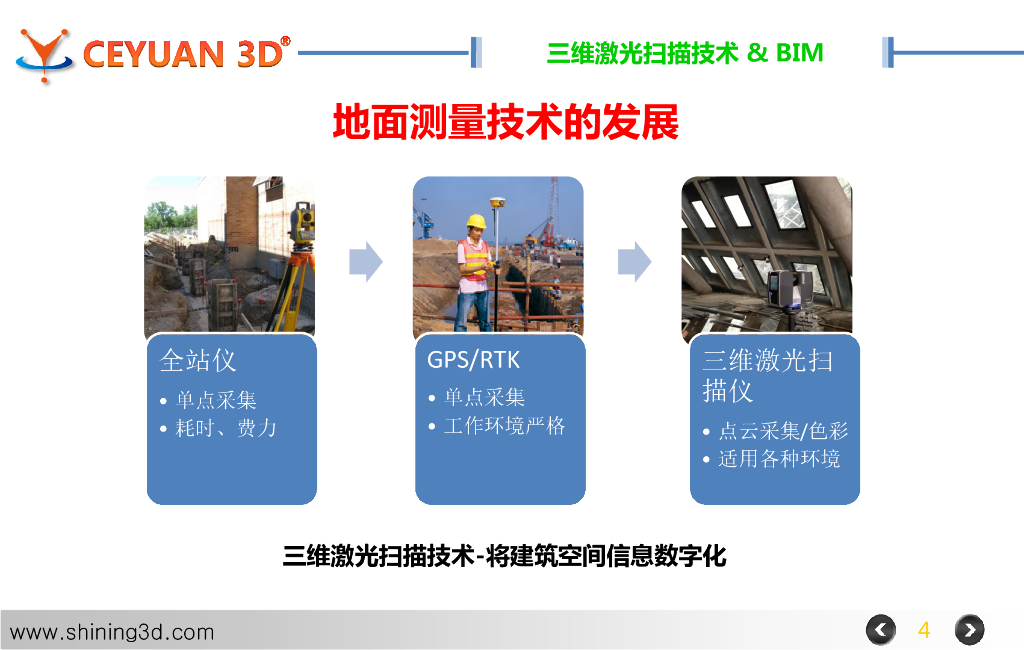 CEYUAN 3D®

三维激光扫描技术 & BIM

地面测量技术的发展

全站仪
• 单点采集
• 耗时、费力

GPS/RTK
• 单点采集
• 工作环境严格

三维激光扫描仪
• 点云采集/色彩
• 适用各种环境

三维激光扫描技术-将建筑空间信息数字化

www.shining3d.com

4